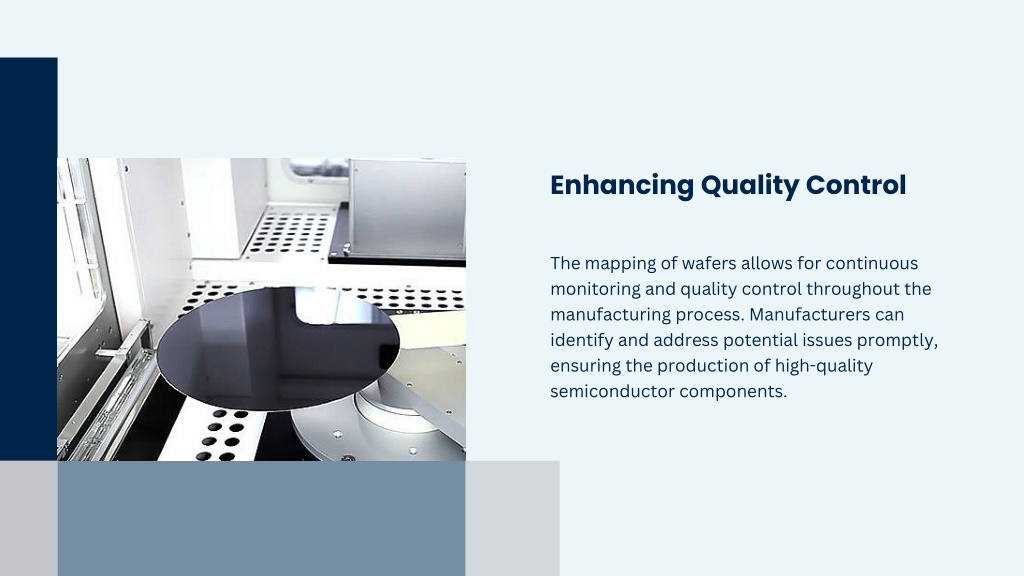 Enhancing Quality Control

The mapping of wafers allows for continuous monitoring and quality control throughout the manufacturing process. Manufacturers can identify and address potential issues promptly, ensuring the production of high-quality semiconductor components.